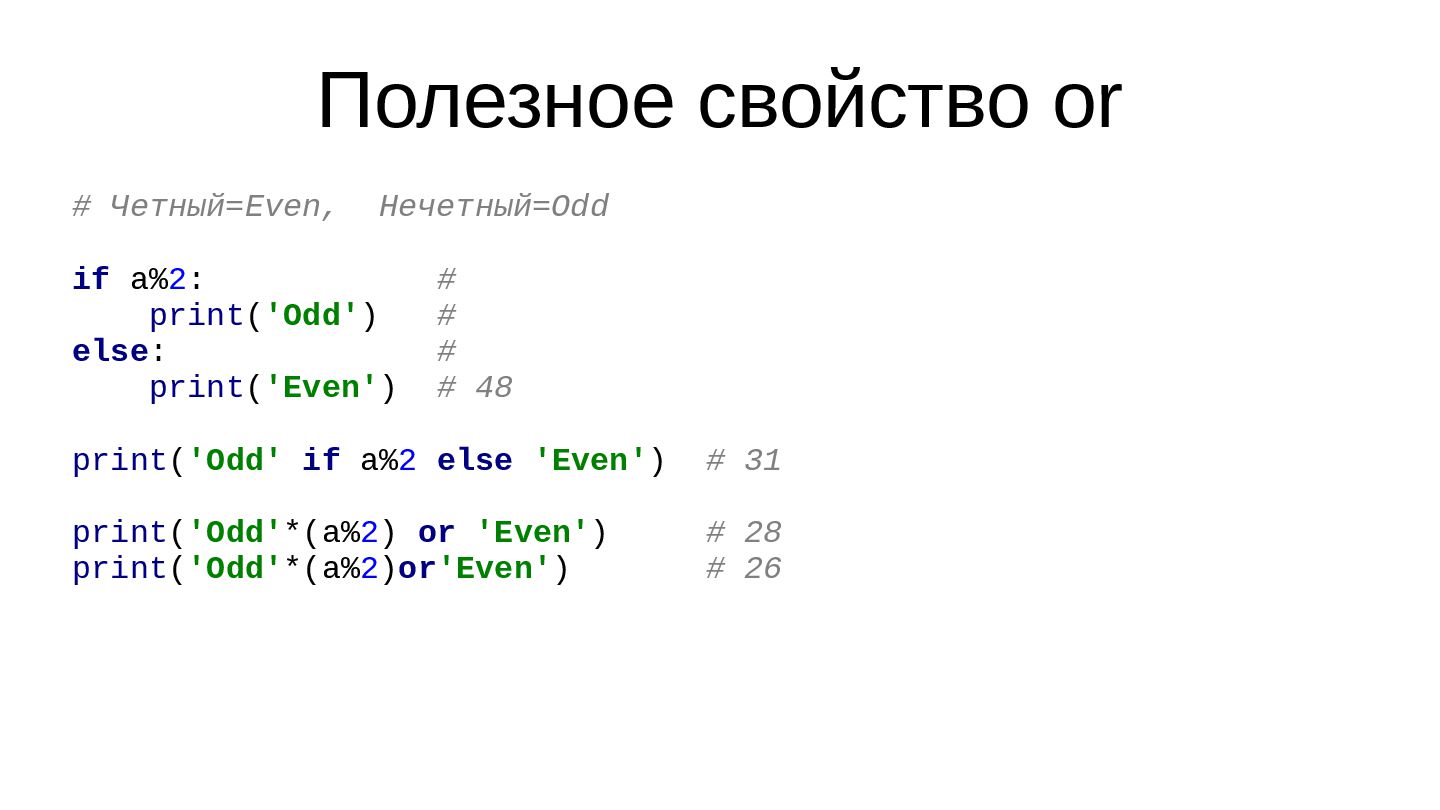 Полезное свойство or

# Четный=Even,  Нечетный=Odd

if a%2:              #
    print('Odd')     #
else:                #
    print('Even')    # 48

print('Odd' if a%2 else 'Even')  # 31

print('Odd'*(a%2) or 'Even')     # 28
print('Odd'*(a%2)or'Even')       # 26